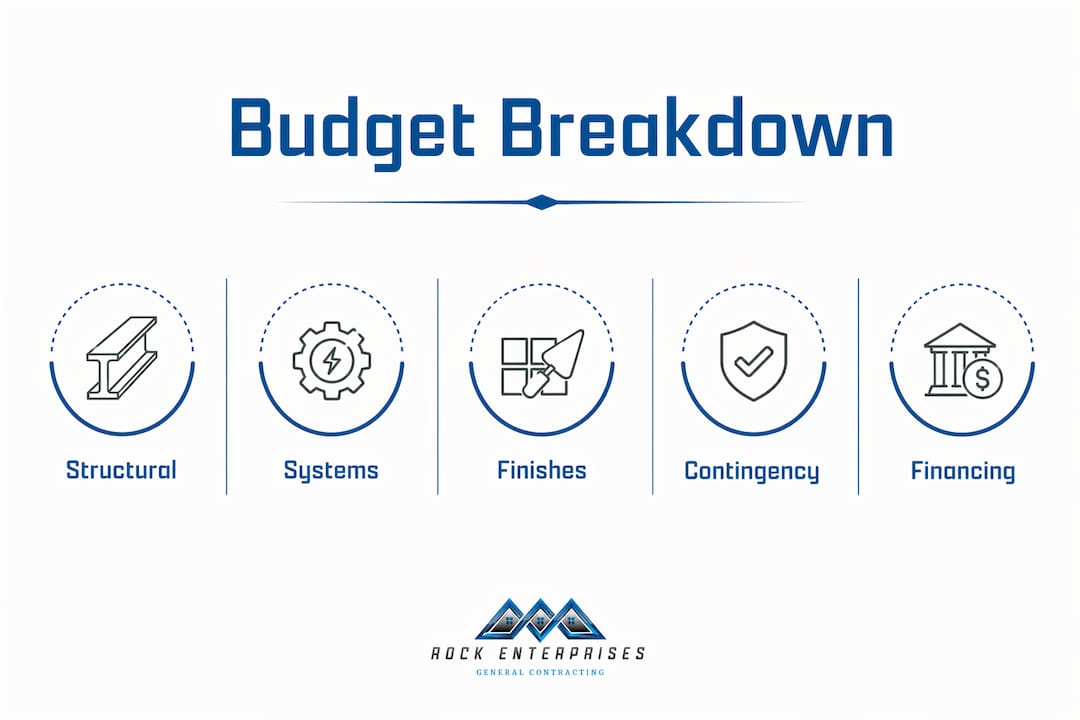 Budget Breakdown

Structural

Systems

Finishes

Contingency

Financing

ROCK ENTERPRISES
GENERAL CONTRACTING